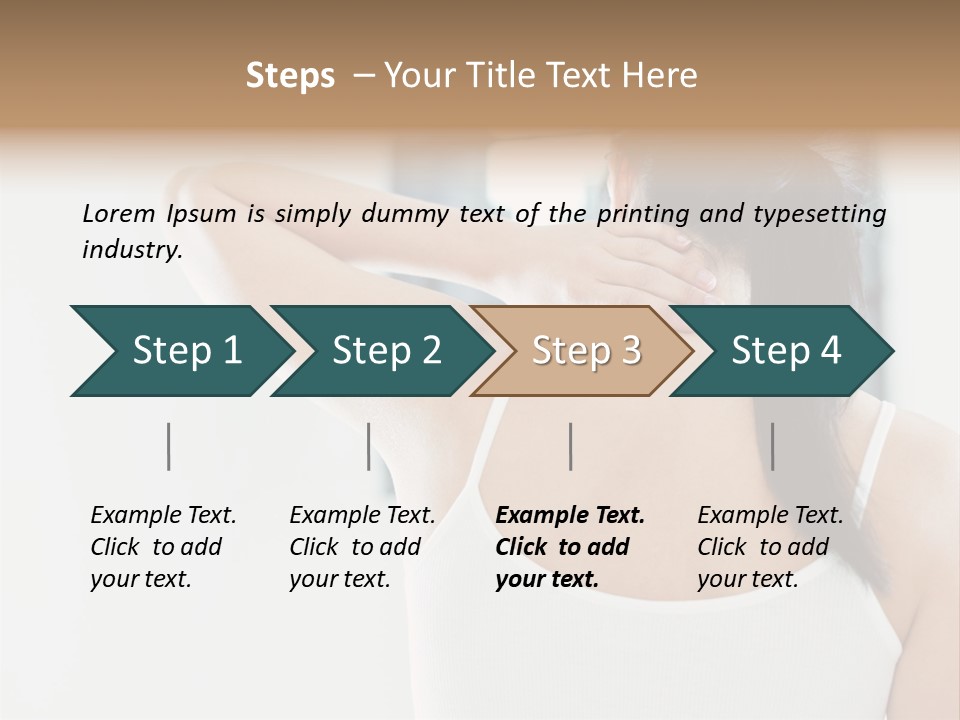 Steps – Your Title Text Here

Lorem Ipsum is simply dummy text of the printing and typesetting industry.

Step 1

Step 2

Step 3

Step 4

Example Text. Click to add your text.

Example Text. Click to add your text.

Example Text. Click to add your text.

Example Text. Click to add your text.